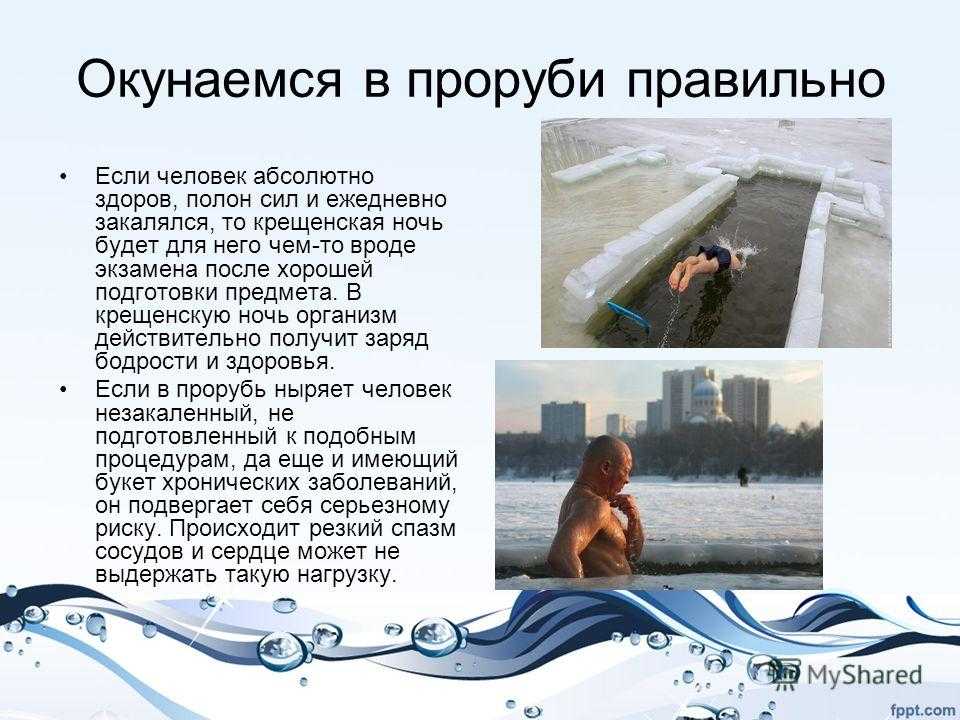 Окунаемся в проруби правильно

• Если человек абсолютно здоров, полон сил и ежедневно закалялся, то крещенская ночь будет для него чем-то вроде экзамена после хорошей подготовки предмета. В крещенскую ночь организм действительно получит заряд бодрости и здоровья.

• Если в прорубь ныряет человек незакаленный, не подготовленный к подобным процедурам, да еще и имеющий букет хронических заболеваний, он подвергает себя серьезному риску. Происходит резкий спазм сосудов и сердце может не выдержать такую нагрузку.

MyShared

fppt.com